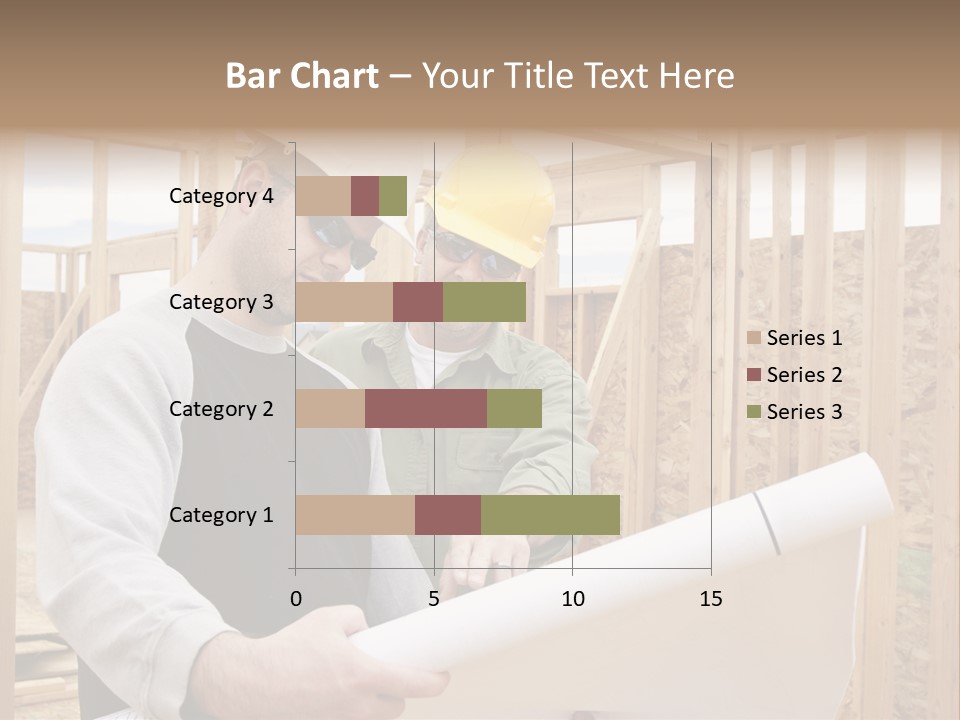 Bar Chart – Your Title Text Here

Category 4
Category 3
Category 2
Category 1

0
5
10
15

Series 1
Series 2
Series 3